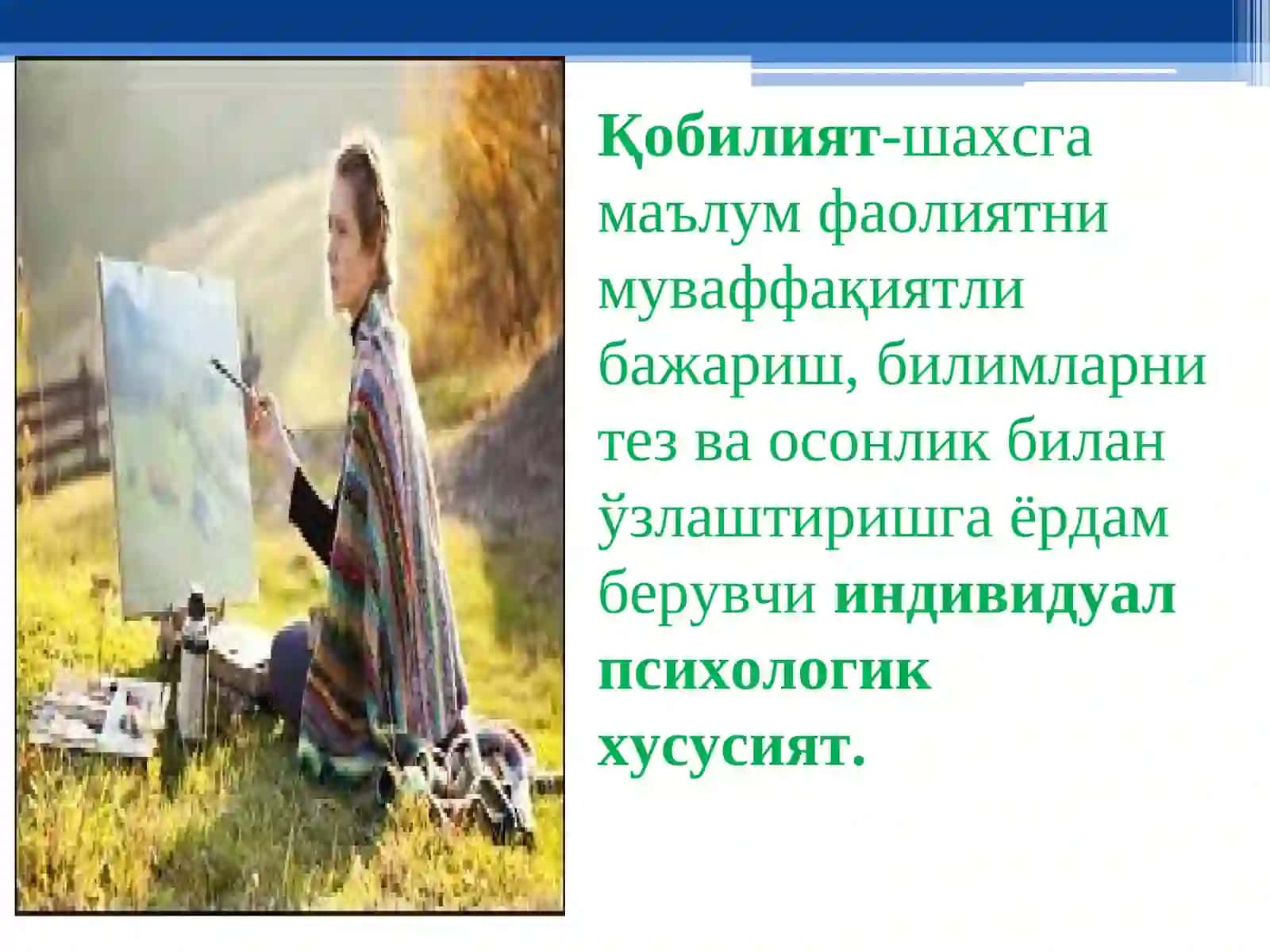 Қобилият-шахсга маълум фаолиятни муваффақиятли бажариш, билимларни тез ва осонлик билан ўзлаштиришга ёрдам берувчи индивидуал психологик хусусият.